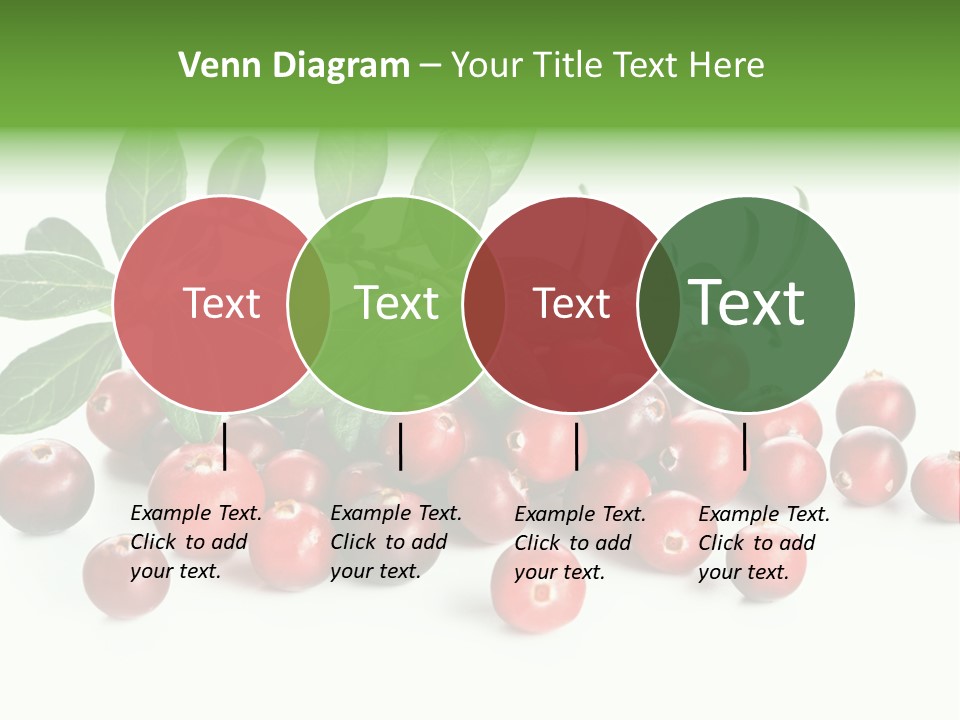 Venn Diagram – Your Title Text Here

Text

Text

Text

Text

Example Text. Click to add your text.

Example Text. Click to add your text.

Example Text. Click to add your text.

Example Text. Click to add your text.